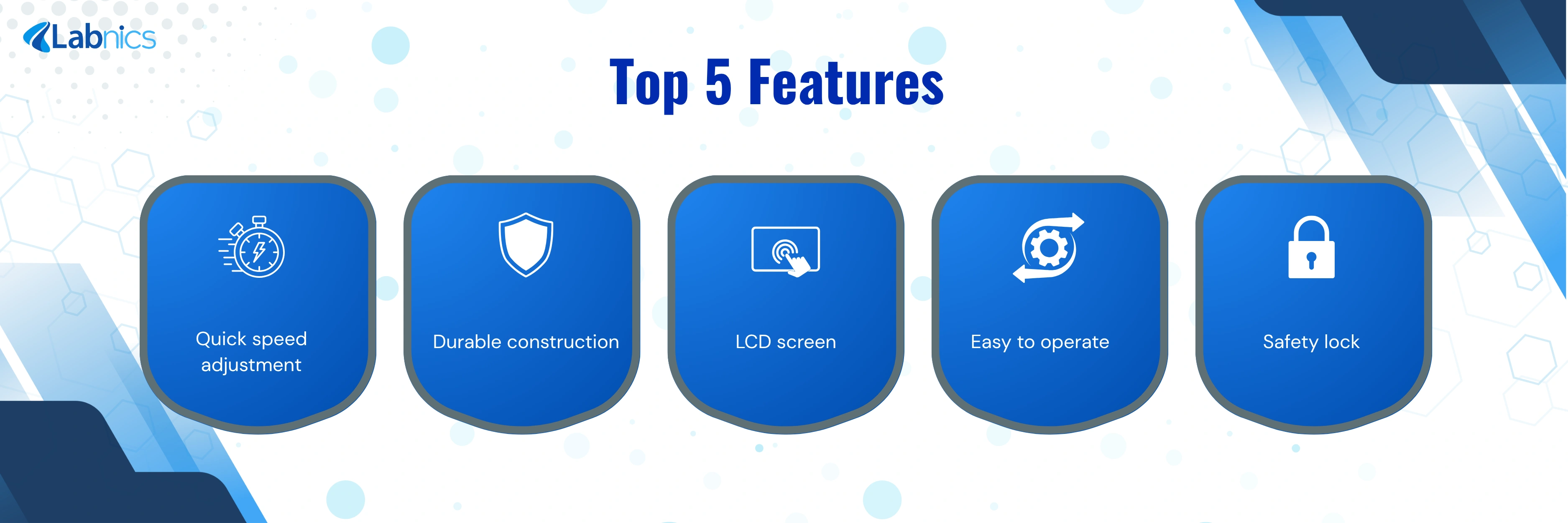 Labnics

Top 5 Features

Quick speed adjustment

Durable construction

LCD screen

Easy to operate

Safety lock